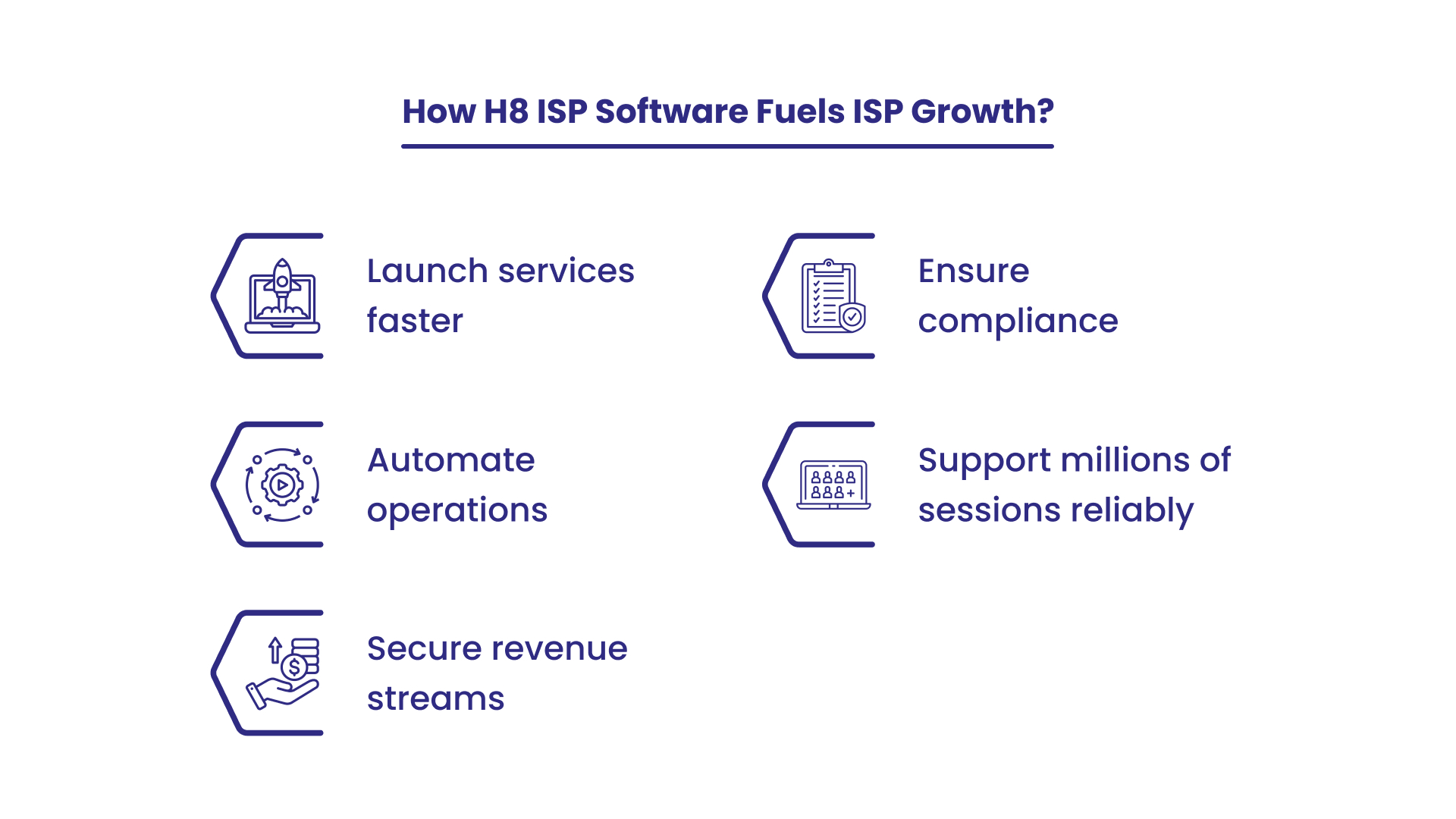 How H8 ISP Software Fuels ISP Growth?

Launch services faster

Automate operations

Secure revenue streams

Ensure compliance

Support millions of sessions reliably